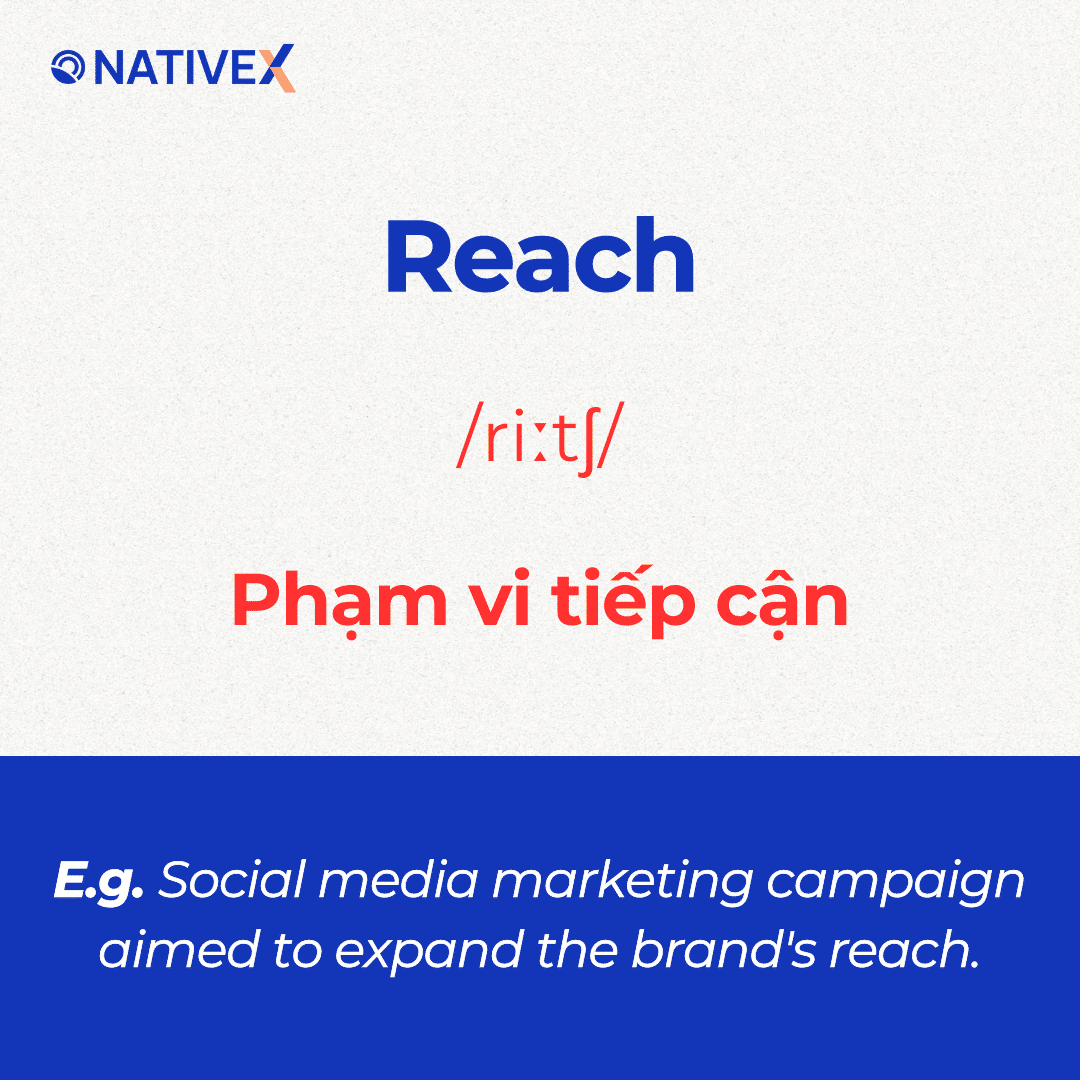 NATIVEX

Reach

/riːtʃ/

Phạm vi tiếp cận

E.g. Social media marketing campaign aimed to expand the brand's reach.